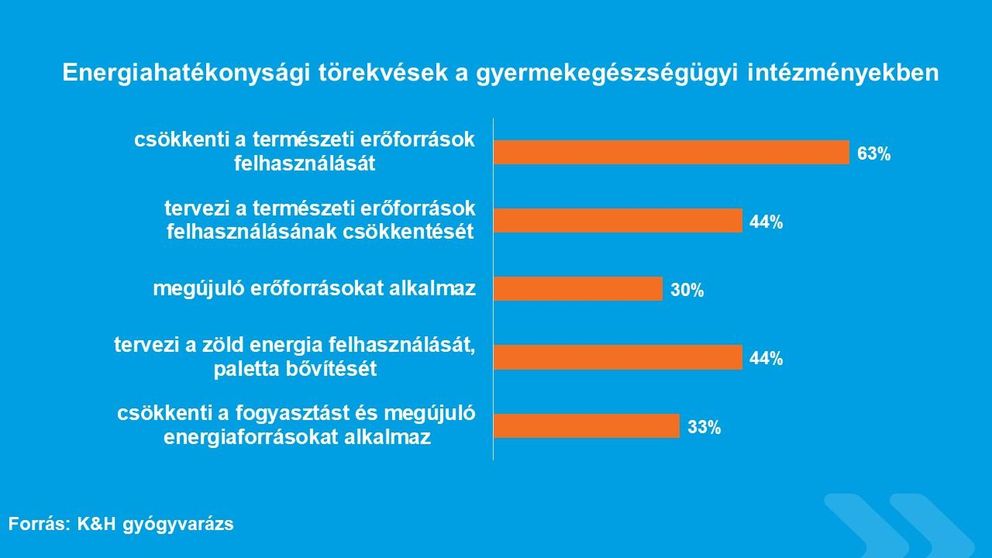 Energiahatékonysági törekvések a gyermekegészségügyi intézményekben

csökkenti a természeti erőforrások felhasználását
63%

tervezi a természeti erőforrások felhasználásának csökkentését
44%

megújuló erőforrásokat alkalmaz
30%

tervezi a zöld energia felhasználását, paletta bővítését
44%

csökkenti a fogyasztást és megújuló energiaforrásokat alkalmaz
33%

Forrás: K&H gyógyvarázs